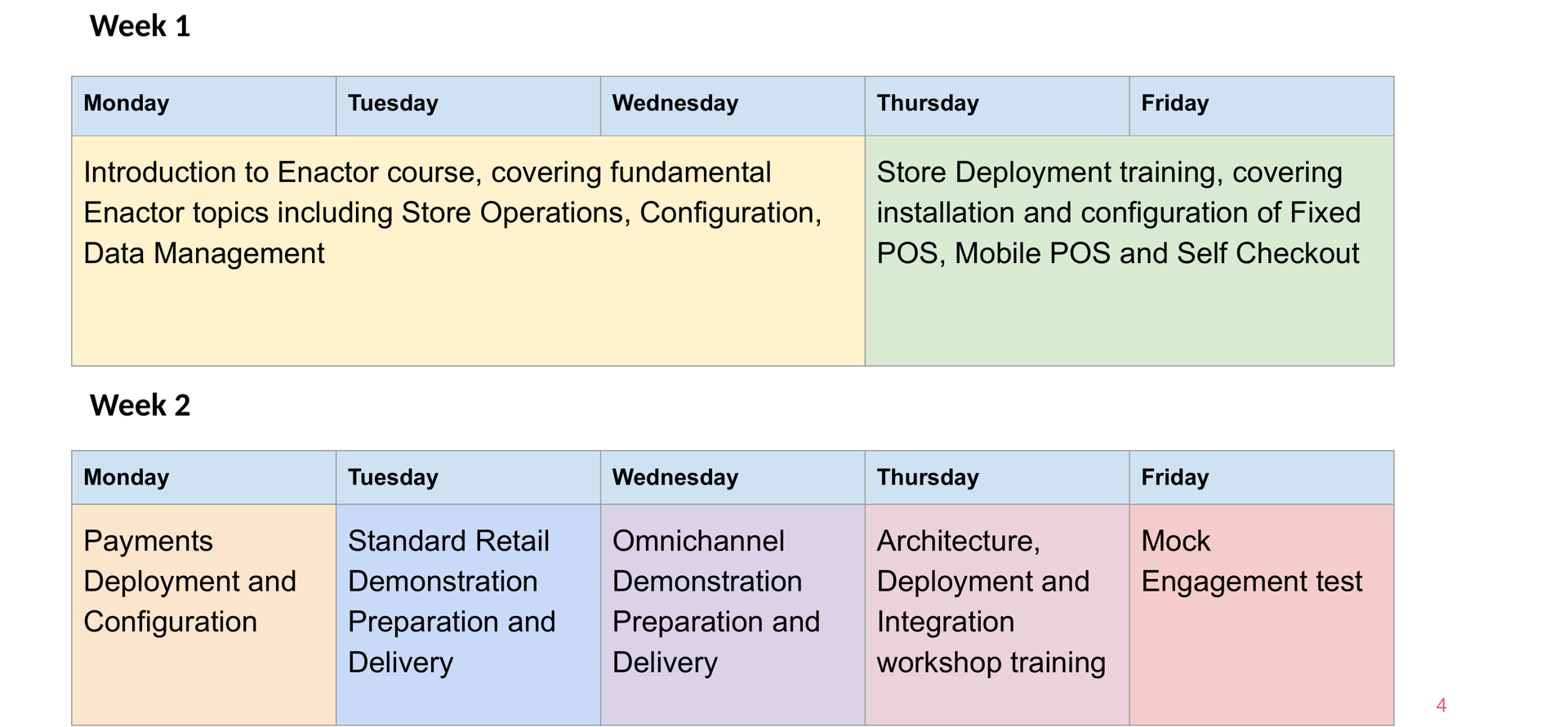 Week 1

| Monday | Tuesday | Wednesday | Thursday | Friday |
|---|---|---|---|---|
| Introduction to Enactor course, covering fundamental Enactor topics including Store Operations, Configuration, Data Management | | | Store Deployment training, covering installation and configuration of Fixed POS, Mobile POS and Self Checkout | |

Week 2

| Monday | Tuesday | Wednesday | Thursday | Friday |
|---|---|---|---|---|
| Payments Deployment and Configuration | Standard Retail Demonstration Preparation and Delivery | Omnichannel Demonstration Preparation and Delivery | Architecture, Deployment and Integration workshop training | Mock Engagement test |

4